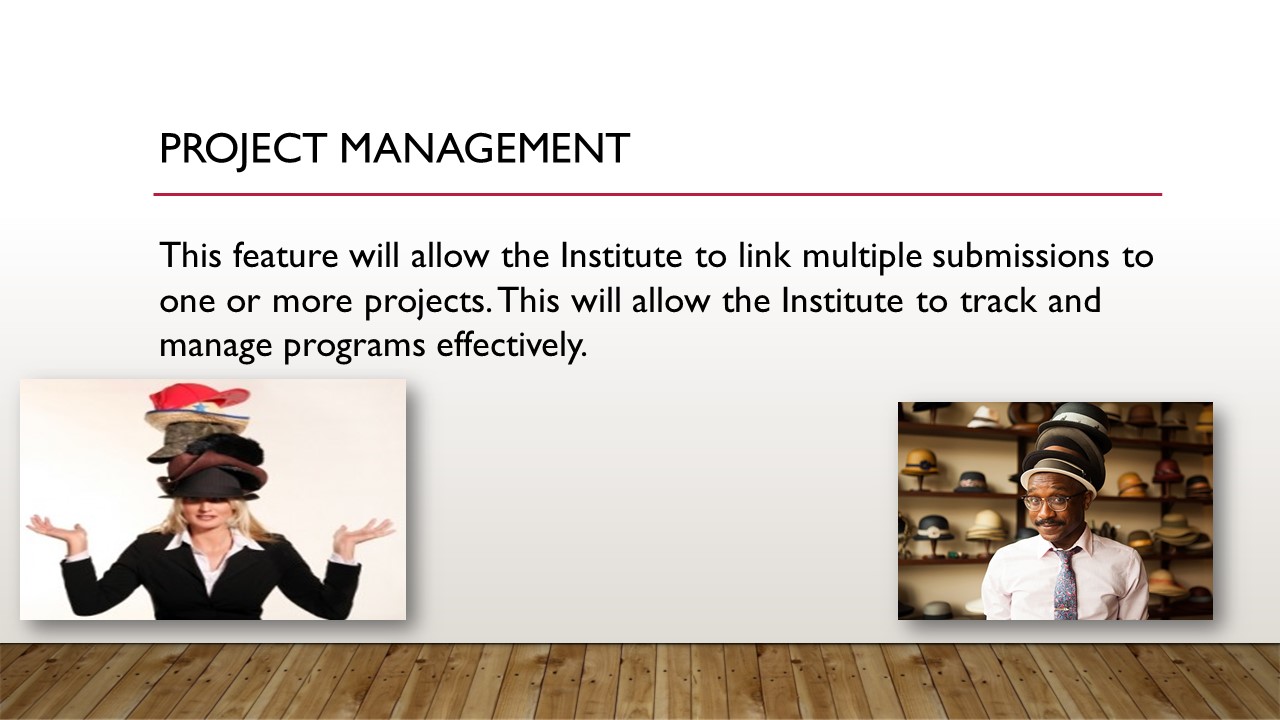 PROJECT MANAGEMENT

This feature will allow the Institute to link multiple submissions to one or more projects. This will allow the Institute to track and manage programs effectively.